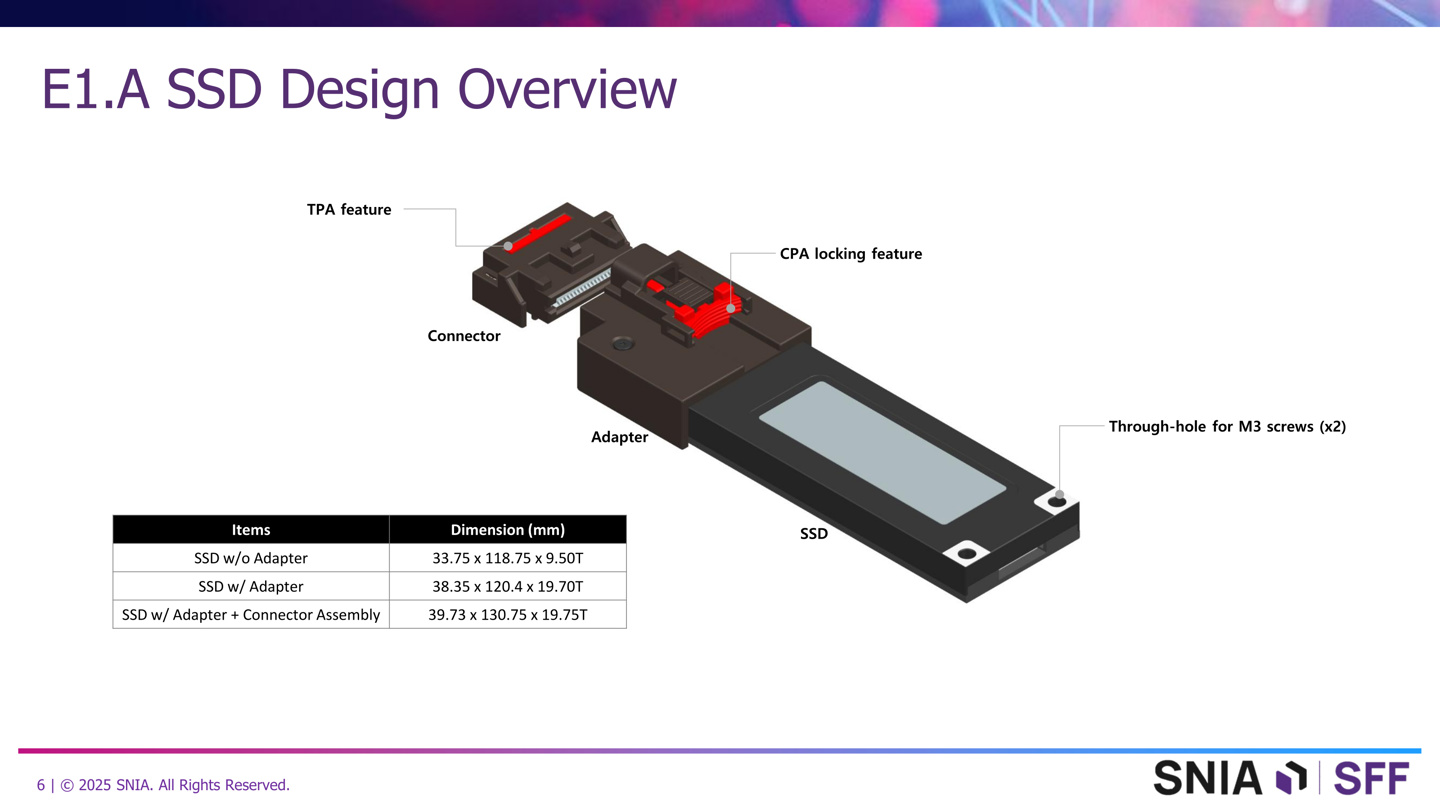 E1.A SSD Design Overview

TPA feature

CPA locking feature

Connector

Adapter

Through-hole for M3 screws (x2)

SSD

| Items | Dimension (mm) |
|---|---|
| SSD w/o Adapter | 33.75 x 118.75 x 9.50T |
| SSD w/ Adapter | 38.35 x 120.4 x 19.70T |
| SSD w/ Adapter + Connector Assembly | 39.73 x 130.75 x 19.75T |

6 | © 2025 SNIA. All Rights Reserved.

SNIA | SFF